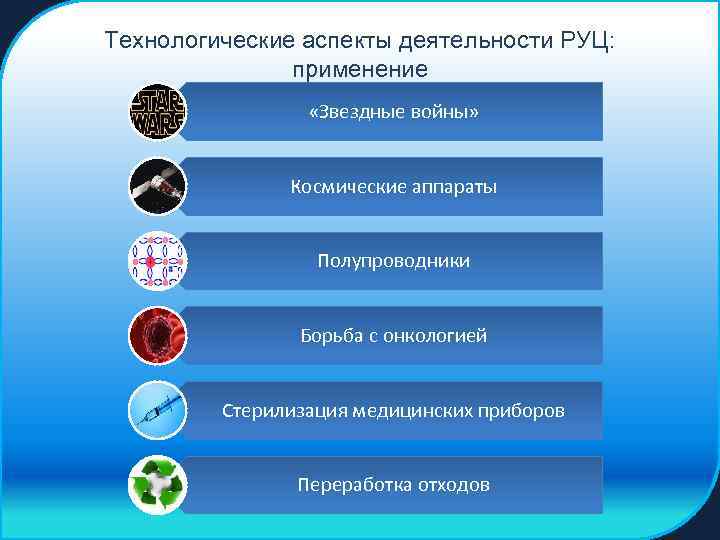 Технологические аспекты деятельности РУЦ: применение

STAR WARS

«Звездные войны»

Космические аппараты

Полупроводники

Борьба с онкологией

Стерилизация медицинских приборов

Переработка отходов